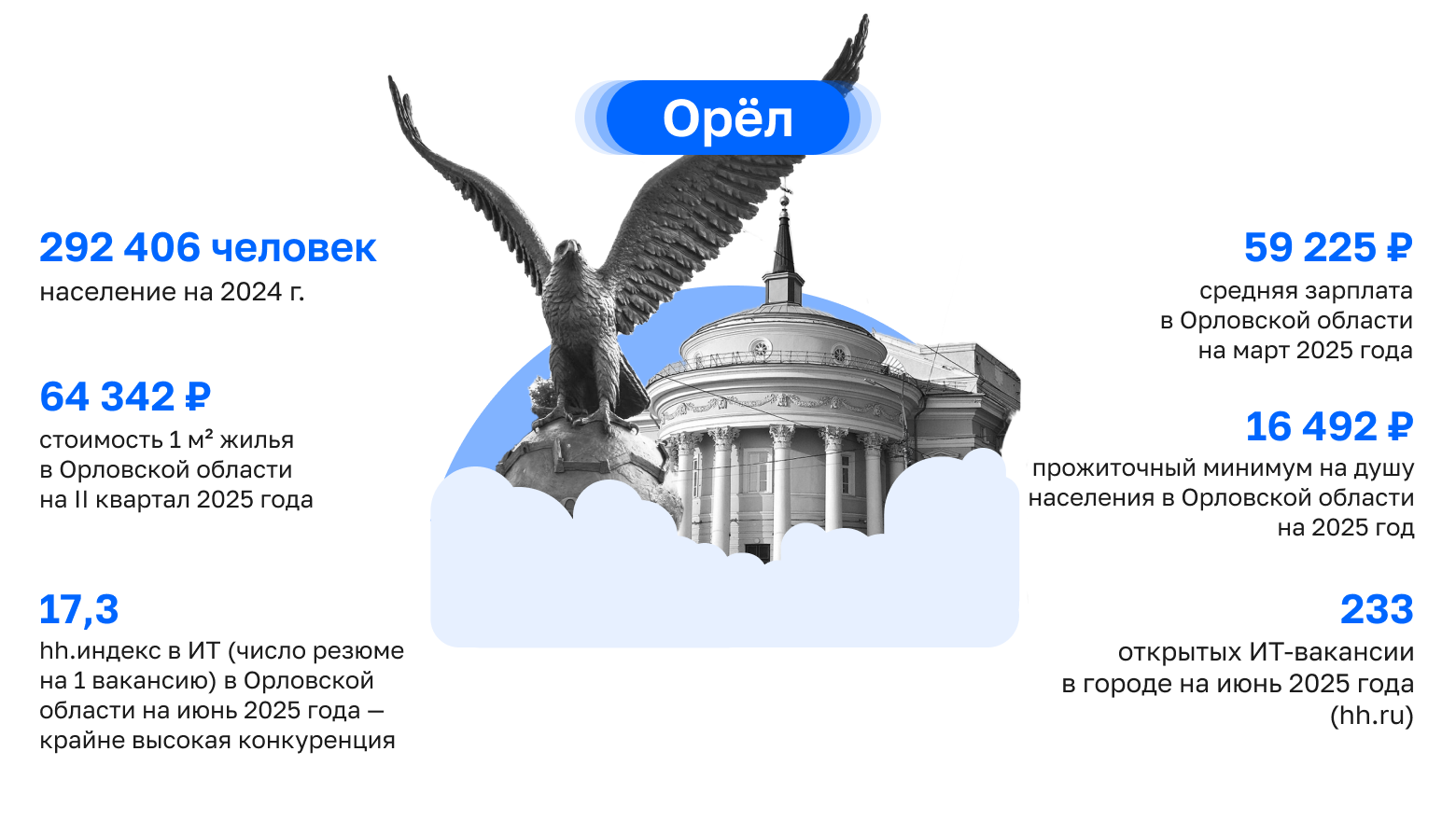 Орёл

292 406 человек
население на 2024 г.

64 342 ₽
стоимость 1 м² жилья в Орловской области на II квартал 2025 года

17,3
hh.индекс в ИТ (число резюме на 1 вакансию) в Орловской области на июнь 2025 года — крайне высокая конкуренция

59 225 ₽
средняя зарплата в Орловской области на март 2025 года

16 492 ₽
прожиточный минимум на душу населения в Орловской области на 2025 год

233
открытых ИТ-вакансии в городе на июнь 2025 года (hh.ru)